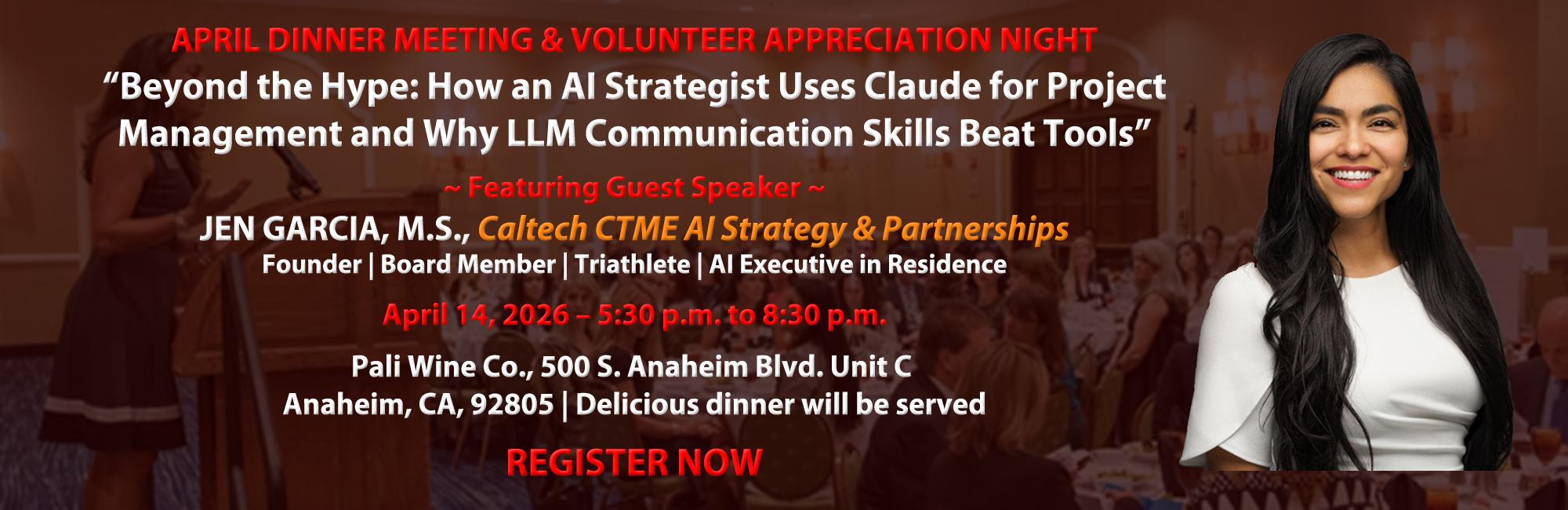 APRIL DINNER MEETING & VOLUNTEER APPRECIATION NIGHT

“Beyond the Hype: How an AI Strategist Uses Claude for Project Management and Why LLM Communication Skills Beat Tools”

~ Featuring Guest Speaker ~

JEN GARCIA, M.S., Caltech CTME AI Strategy & Partnerships

Founder | Board Member | Triathlete | AI Executive in Residence

April 14, 2026 – 5:30 p.m. to 8:30 p.m.

Pali Wine Co., 500 S. Anaheim Blvd. Unit C
Anaheim, CA, 92805 | Delicious dinner will be served

REGISTER NOW